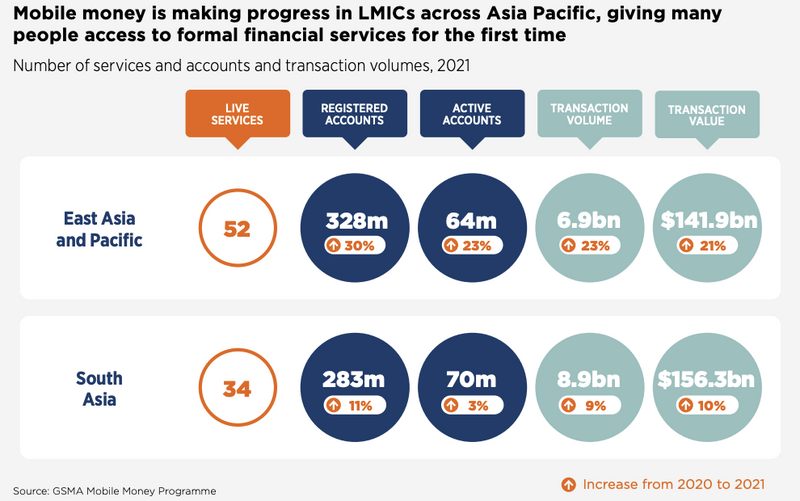 Mobile money is making progress in LMICs across Asia Pacific, giving many people access to formal financial services for the first time

Number of services and accounts and transaction volumes, 2021

| | LIVE SERVICES | REGISTERED ACCOUNTS | ACTIVE ACCOUNTS | TRANSACTION VOLUME | TRANSACTION VALUE |
|---|---|---|---|---|---|
| East Asia and Pacific | 52 | 328m 30% | 64m 23% | 6.9bn 23% | $141.9bn 21% |
| South Asia | 34 | 283m 11% | 70m 3% | 8.9bn 9% | $156.3bn 10% |

Source: GSMA Mobile Money Programme

Increase from 2020 to 2021